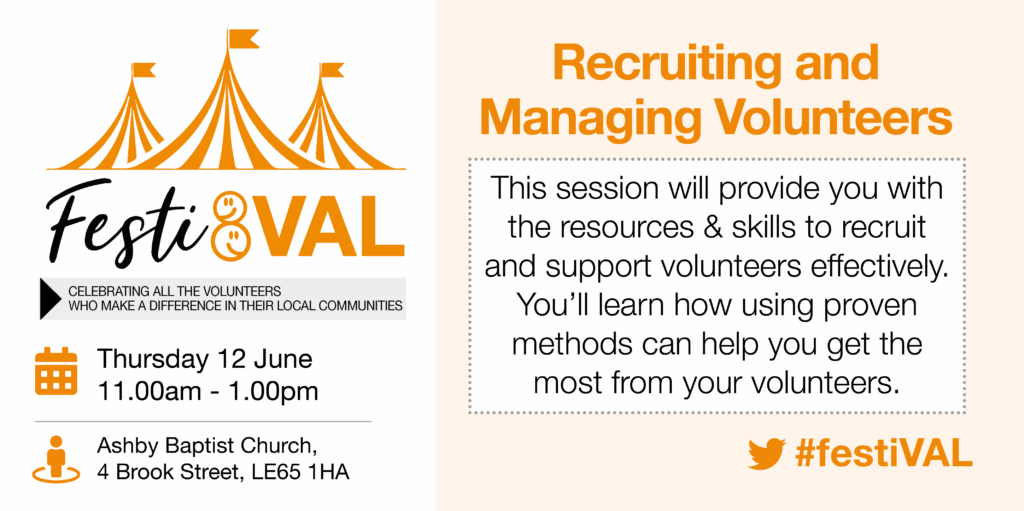 FestiVAL

CELEBRATING ALL THE VOLUNTEERS WHO MAKE A DIFFERENCE IN THEIR LOCAL COMMUNITIES

Thursday 12 June
11.00am - 1.00pm

Ashby Baptist Church,
4 Brook Street, LE65 1HA

Recruiting and Managing Volunteers

This session will provide you with the resources & skills to recruit and support volunteers effectively. You'll learn how using proven methods can help you get the most from your volunteers.

#festiVAL